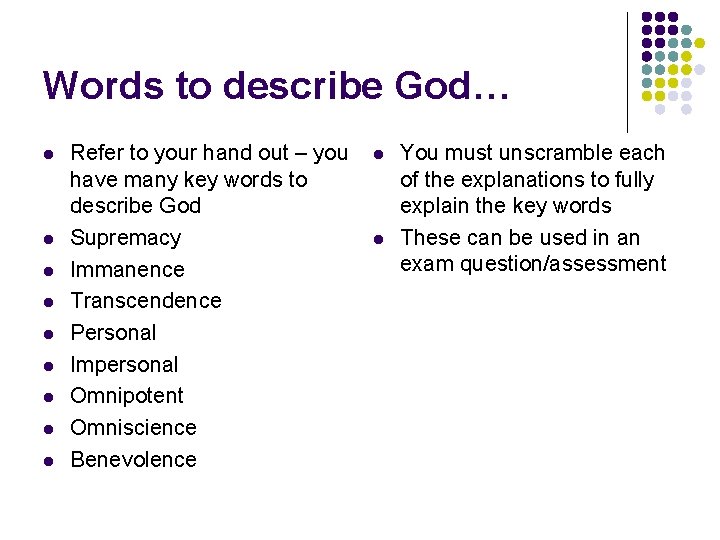 Words to describe God…

- Refer to your hand out – you have many key words to describe God
- Supremacy
- Immanence
- Transcendence
- Personal
- Impersonal
- Omnipotent
- Omniscience
- Benevolence

- You must unscramble each of the explanations to fully explain the key words
- These can be used in an exam question/assessment